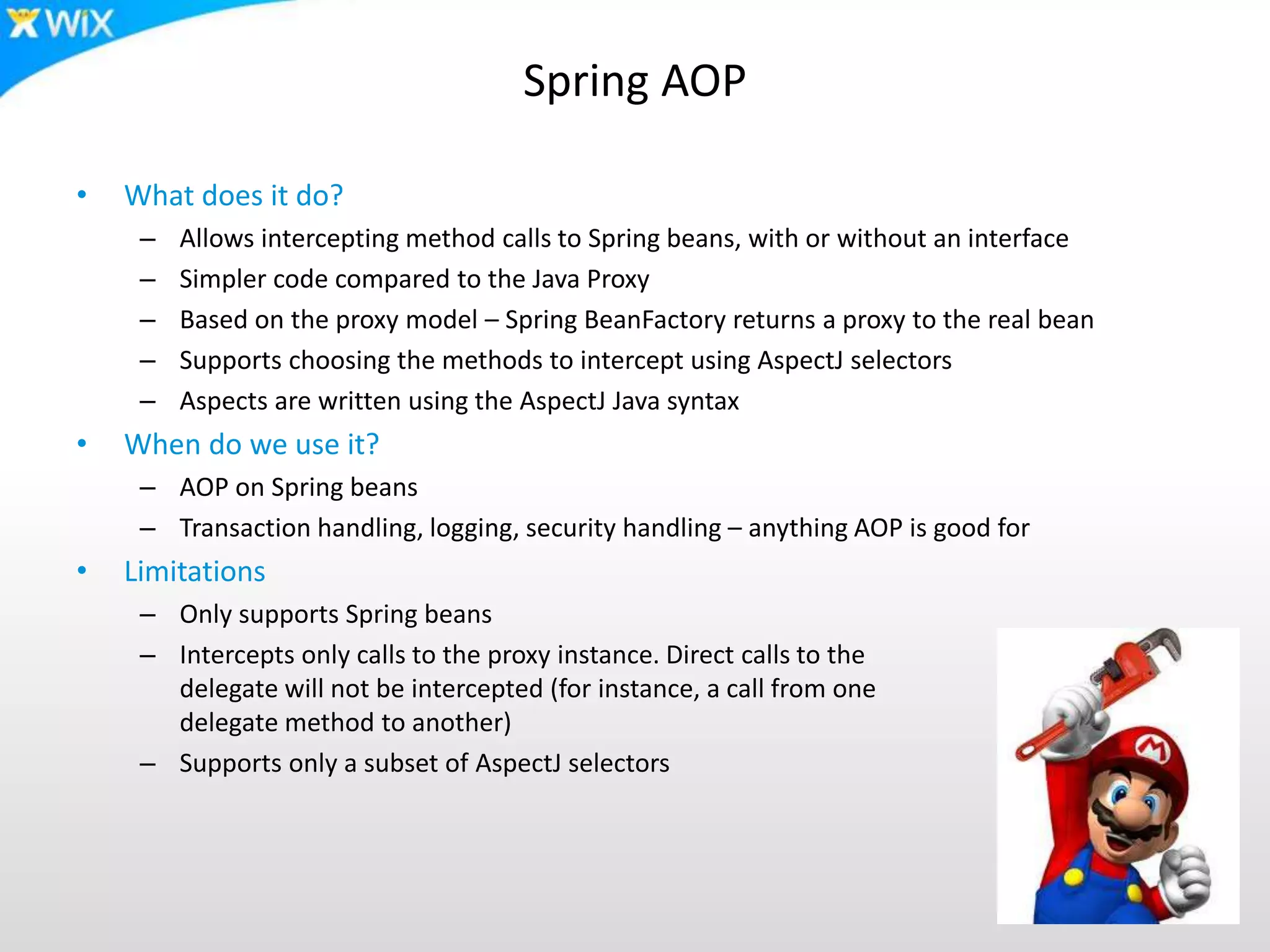 WiX

Spring AOP

• What does it do?
  – Allows intercepting method calls to Spring beans, with or without an interface
  – Simpler code compared to the Java Proxy
  – Based on the proxy model – Spring BeanFactory returns a proxy to the real bean
  – Supports choosing the methods to intercept using AspectJ selectors
  – Aspects are written using the AspectJ Java syntax
• When do we use it?
  – AOP on Spring beans
  – Transaction handling, logging, security handling – anything AOP is good for
• Limitations
  – Only supports Spring beans
  – Intercepts only calls to the proxy instance. Direct calls to the delegate will not be intercepted (for instance, a call from one delegate method to another)
  – Supports only a subset of AspectJ selectors

M